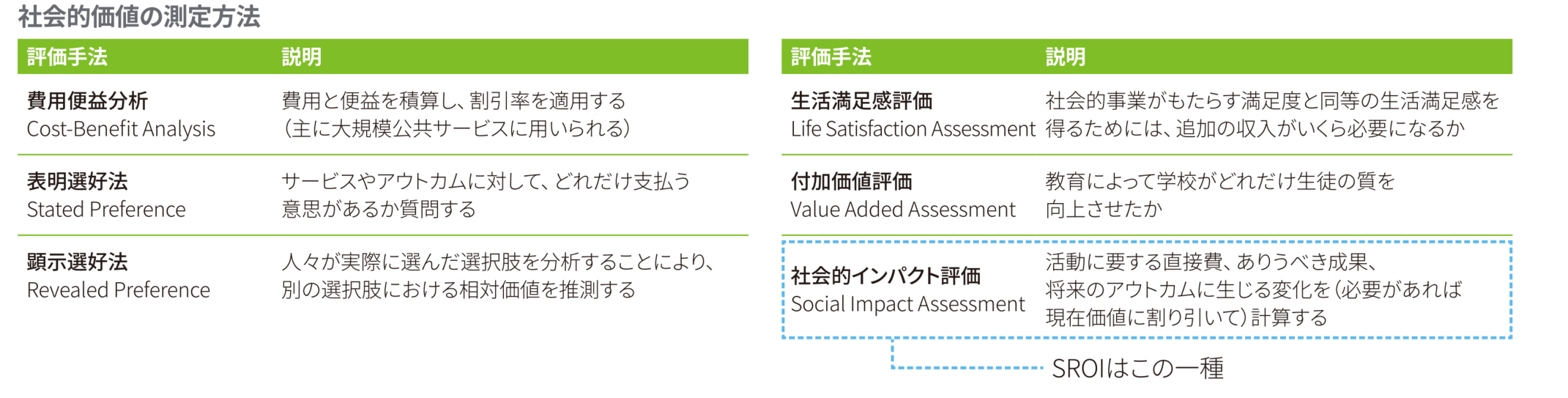 社会的価値の測定方法

| 評価手法 | 説明 |
|---|---|
| 費用便益分析 Cost-Benefit Analysis | 費用と便益を積算し、割引率を適用する（主に大規模公共サービスに用いられる） |
| 表明選好法 Stated Preference | サービスやアウトカムに対して、どれだけ支払う意思があるか質問する |
| 顕示選好法 Revealed Preference | 人々が実際に選んだ選択肢を分析することにより、別の選択肢における相対価値を推測する |

| 評価手法 | 説明 |
|---|---|
| 生活満足感評価 Life Satisfaction Assessment | 社会的事業がもたらす満足度と同等の生活満足感を得るためには、追加の収入がいくら必要になるか |
| 付加価値評価 Value Added Assessment | 教育によって学校がどれだけ生徒の質を向上させたか |
| 社会的インパクト評価 Social Impact Assessment | 活動に要する直接費、ありうべき成果、将来のアウトカムに生じる変化を（必要があれば現在価値に割り引いて）計算する |

SROIはこの一種